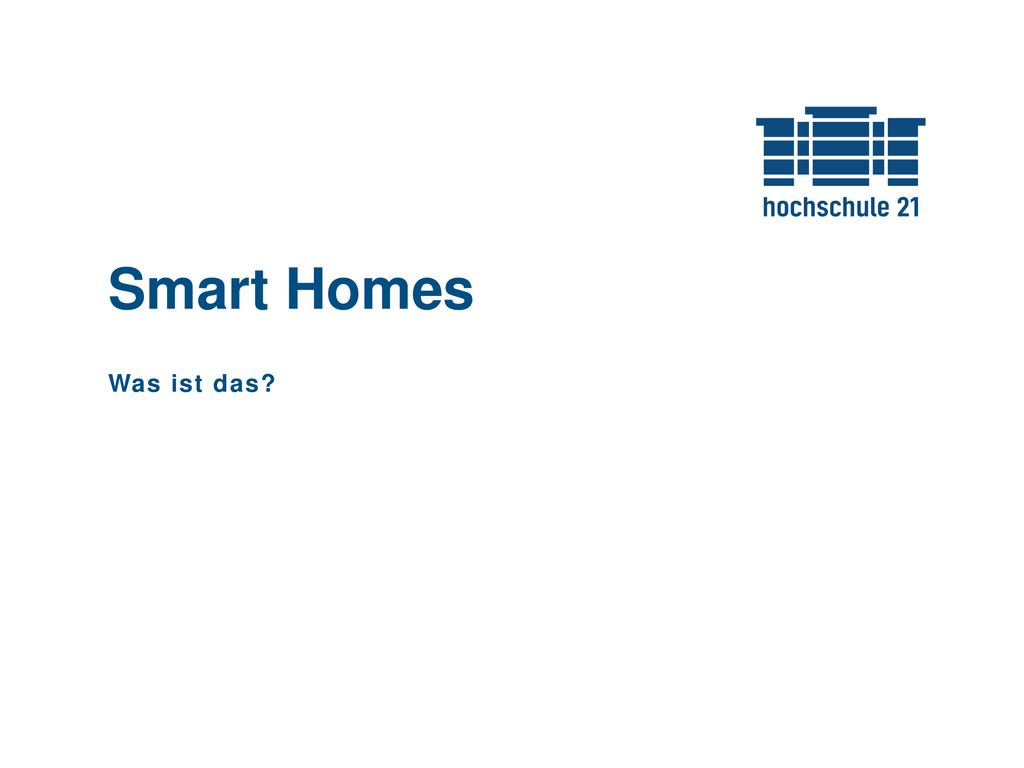 hochschule 21

Smart Homes

Was ist das?